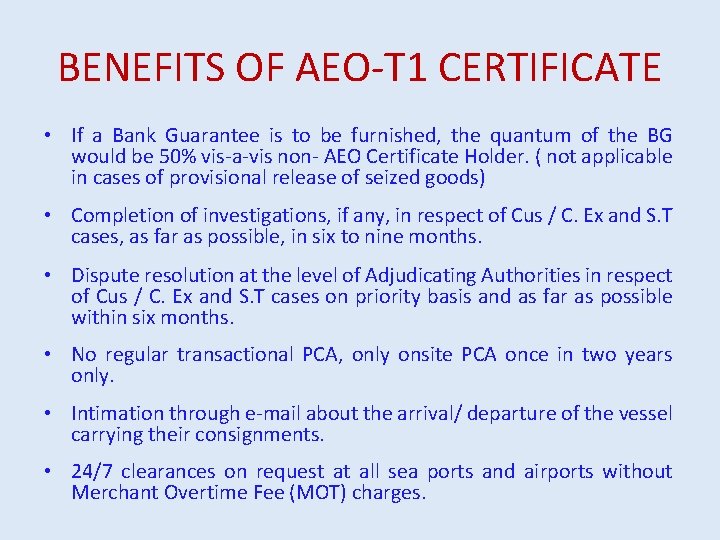 BENEFITS OF AEO-T1 CERTIFICATE

• If a Bank Guarantee is to be furnished, the quantum of the BG would be 50% vis-a-vis non- AEO Certificate Holder. ( not applicable in cases of provisional release of seized goods)

• Completion of investigations, if any, in respect of Cus / C. Ex and S.T cases, as far as possible, in six to nine months.

• Dispute resolution at the level of Adjudicating Authorities in respect of Cus / C. Ex and S.T cases on priority basis and as far as possible within six months.

• No regular transactional PCA, only onsite PCA once in two years only.

• Intimation through e-mail about the arrival/ departure of the vessel carrying their consignments.

• 24/7 clearances on request at all sea ports and airports without Merchant Overtime Fee (MOT) charges.